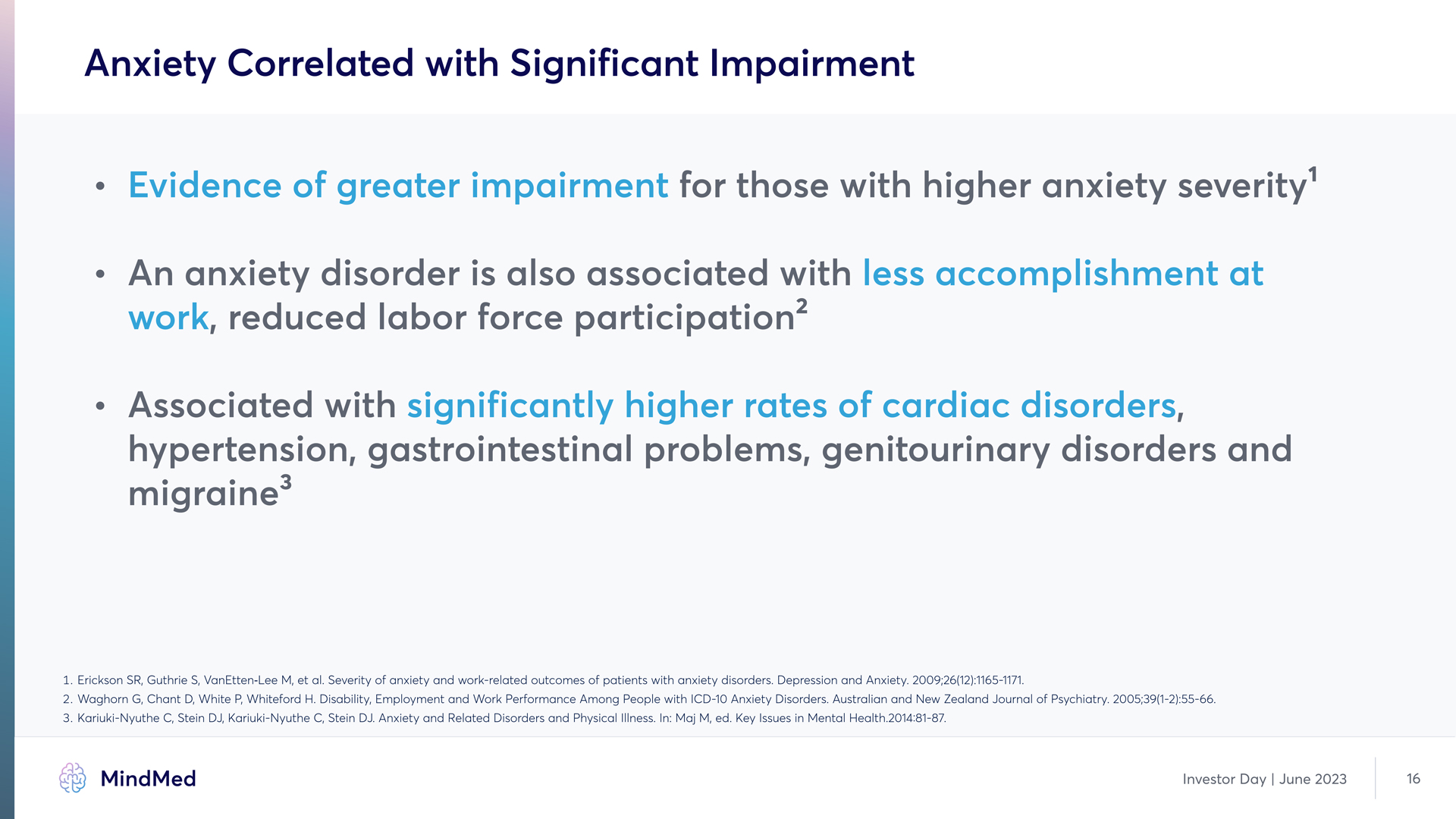 Anxiety Correlated with Significant Impairment

• Evidence of greater impairment for those with higher anxiety severity$^1$

• An anxiety disorder is also associated with less accomplishment at work, reduced labor force participation$^2$

• Associated with significantly higher rates of cardiac disorders, hypertension, gastrointestinal problems, genitourinary disorders and migraine$^3$

1. Erickson SR, Guthrie S, VanEtten-Lee M, et al. Severity of anxiety and work-related outcomes of patients with anxiety disorders. Depression and Anxiety. 2009;26(12):1165-1171.
2. Waghorn G, Chant D, White P, Whiteford H. Disability, Employment and Work Performance Among People with ICD-10 Anxiety Disorders. Australian and New Zealand Journal of Psychiatry. 2005;39(1-2):55-66.
3. Kariuki-Nyuthe C, Stein DJ, Kariuki-Nyuthe C, Stein DJ. Anxiety and Related Disorders and Physical Illness. In: Maj M, ed. Key Issues in Mental Health.2014:81-87.

MindMed

Investor Day | June 2023

16